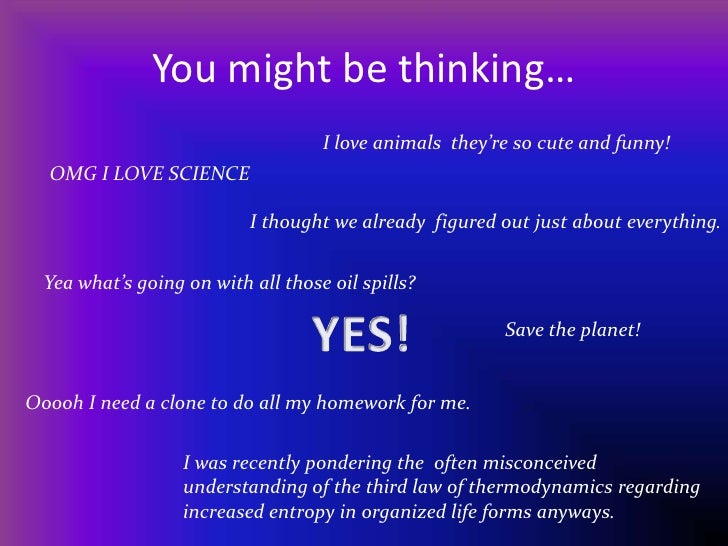 You might be thinking…

I love animals they're so cute and funny!

OMG I LOVE SCIENCE

I thought we already figured out just about everything.

Yea what's going on with all those oil spills?

YES!

Save the planet!

Ooooh I need a clone to do all my homework for me.

I was recently pondering the often misconceived understanding of the third law of thermodynamics regarding increased entropy in organized life forms anyways.